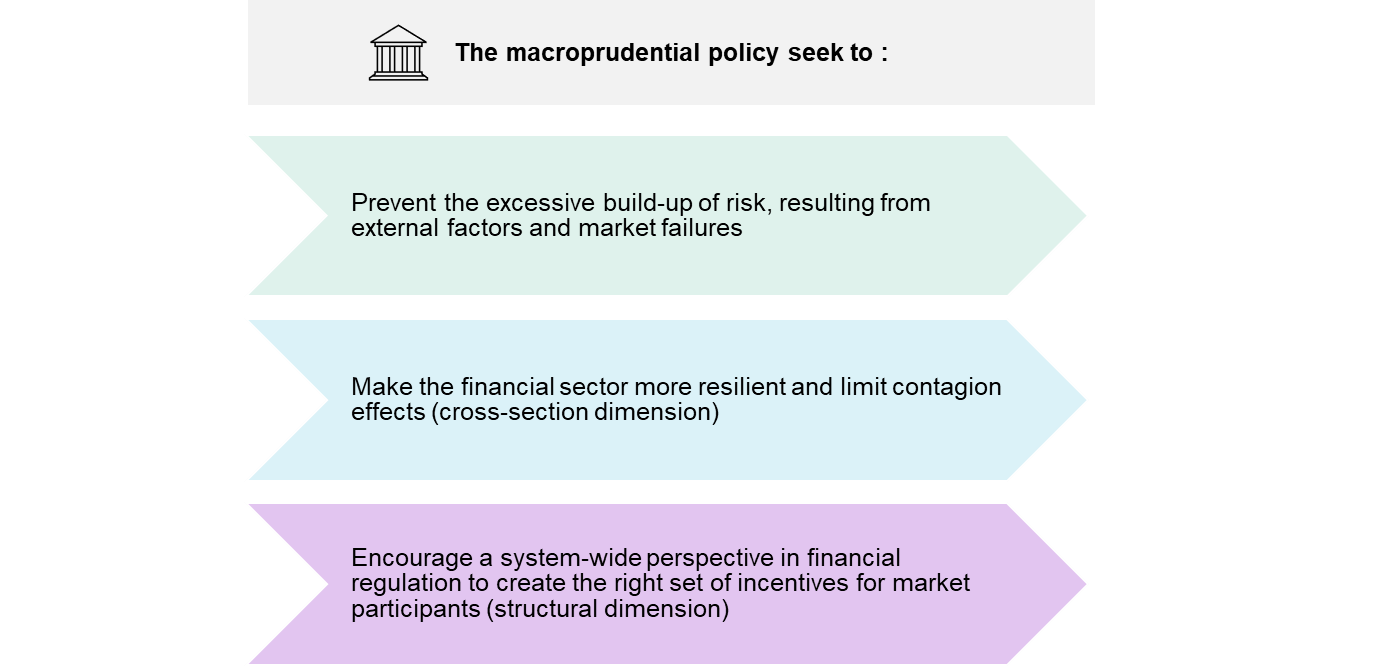 The macroprudential policy seek to :

Prevent the excessive build-up of risk, resulting from external factors and market failures

Make the financial sector more resilient and limit contagion effects (cross-section dimension)

Encourage a system-wide perspective in financial regulation to create the right set of incentives for market participants (structural dimension)